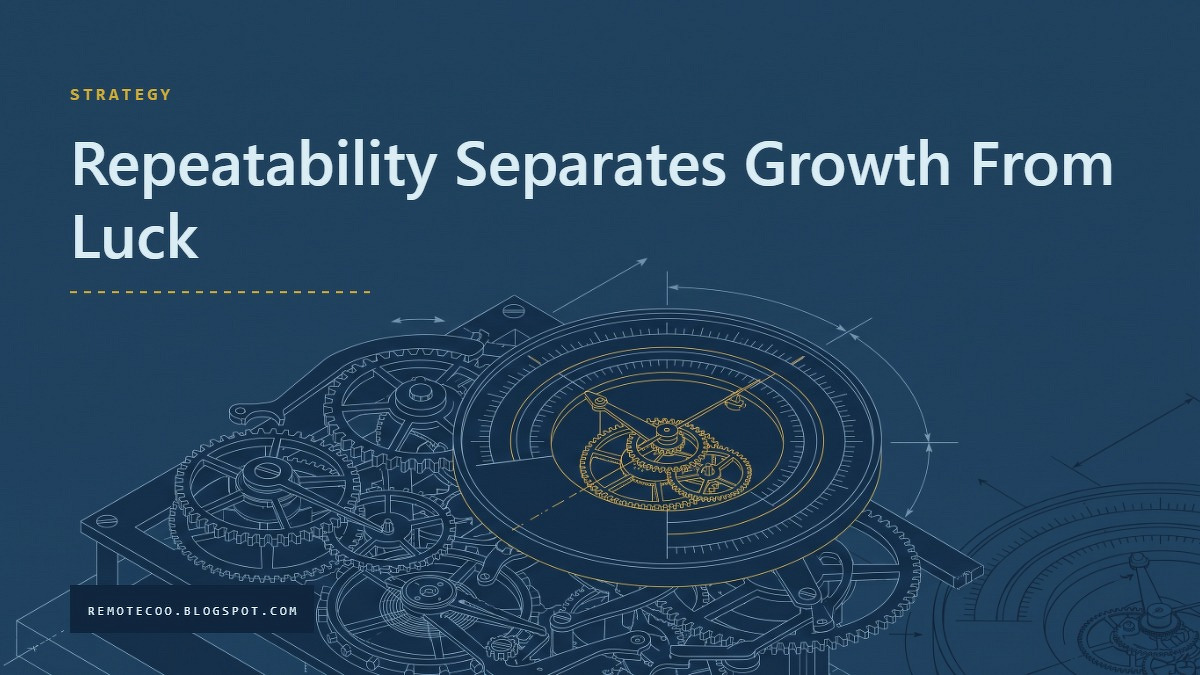 STRATEGY

Repeatability Separates Growth From Luck

REMOTECOO.BLOGSPOT.COM